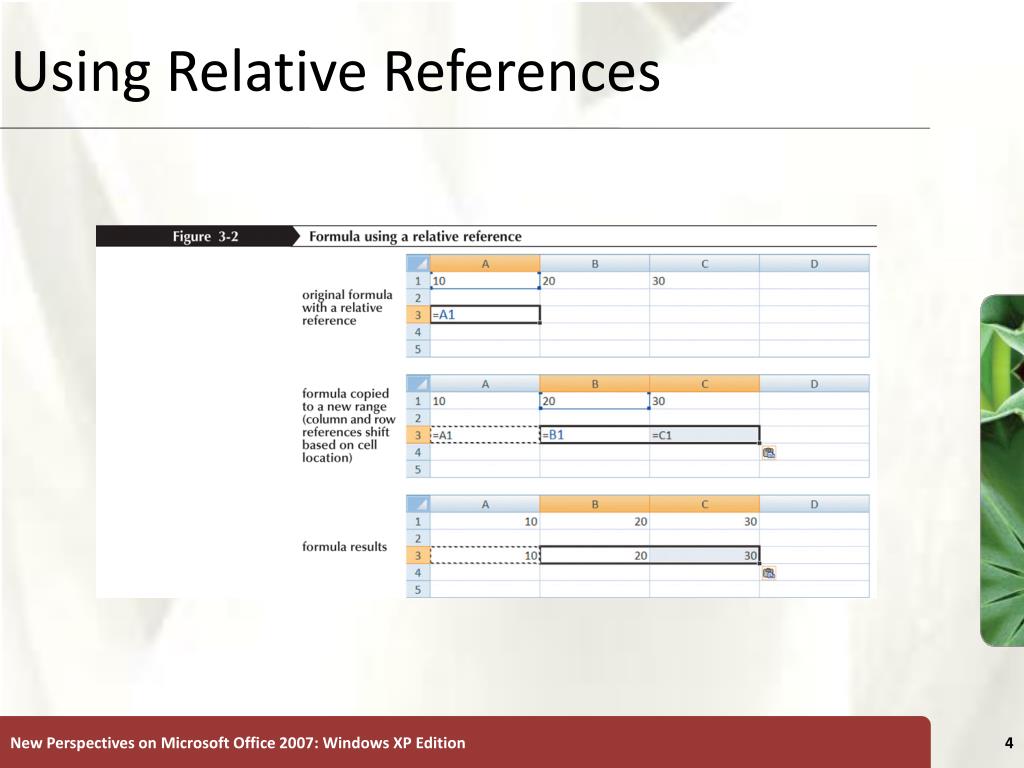 Using Relative References

Figure 3-2 Formula using a relative reference

original formula with a relative reference

| | A | B | C | D |
|---|---|---|---|---|
| 1 | 10 | 20 | 30 | |
| 2 | | | | |
| 3 | =A1 | | | |
| 4 | | | | |
| 5 | | | | |

formula copied to a new range (column and row references shift based on cell location)

| | A | B | C | D |
|---|---|---|---|---|
| 1 | 10 | 20 | 30 | |
| 2 | | | | |
| 3 | =A1 | =B1 | =C1 | |
| 4 | | | | |
| 5 | | | | |

formula results

| | A | B | C | D |
|---|---|---|---|---|
| 1 | 10 | 20 | 30 | |
| 2 | | | | |
| 3 | 10 | 20 | 30 | |
| 4 | | | | |
| 5 | | | | |

New Perspectives on Microsoft Office 2007: Windows XP Edition

4